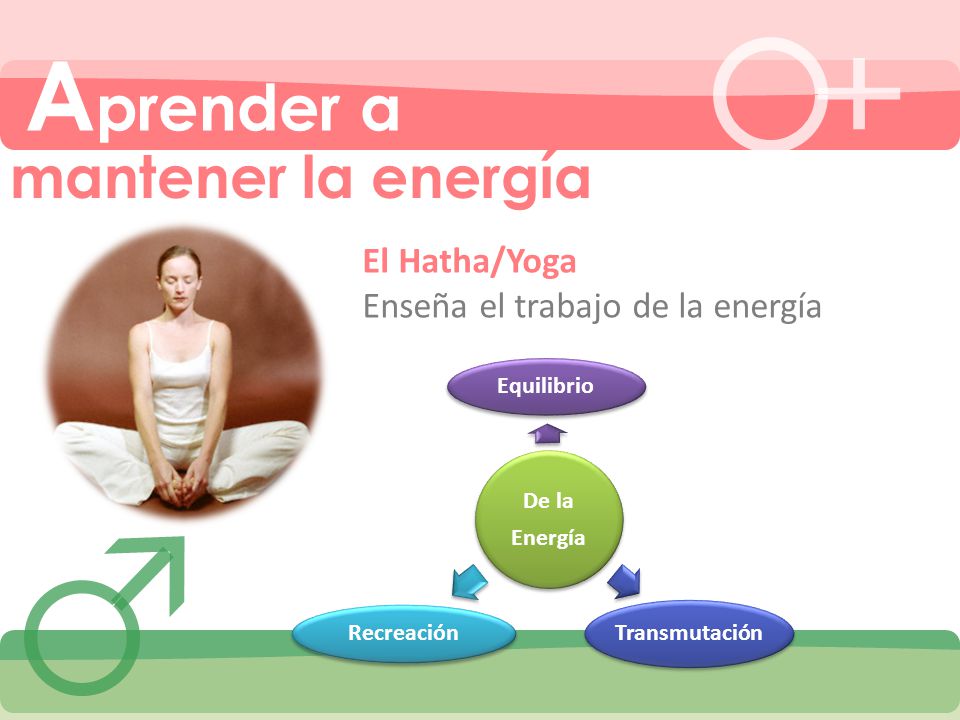 Aprender a
mantener la energía

El Hatha/Yoga
Enseña el trabajo de la energía

Equilibrio

De la Energía

Recreación

Transmutación